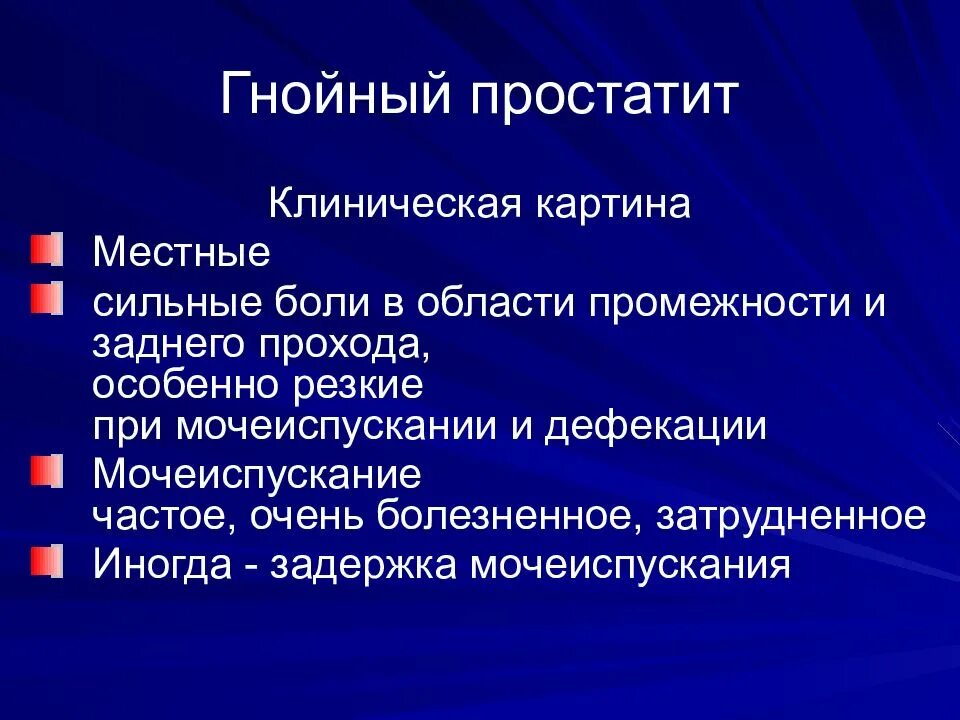 Гнойный простатит

Клиническая картина

Местные

сильные боли в области промежности и заднего прохода, особенно резкие при мочеиспускании и дефекации

Мочеиспускание частое, очень болезненное, затрудненное

Иногда - задержка мочеиспускания